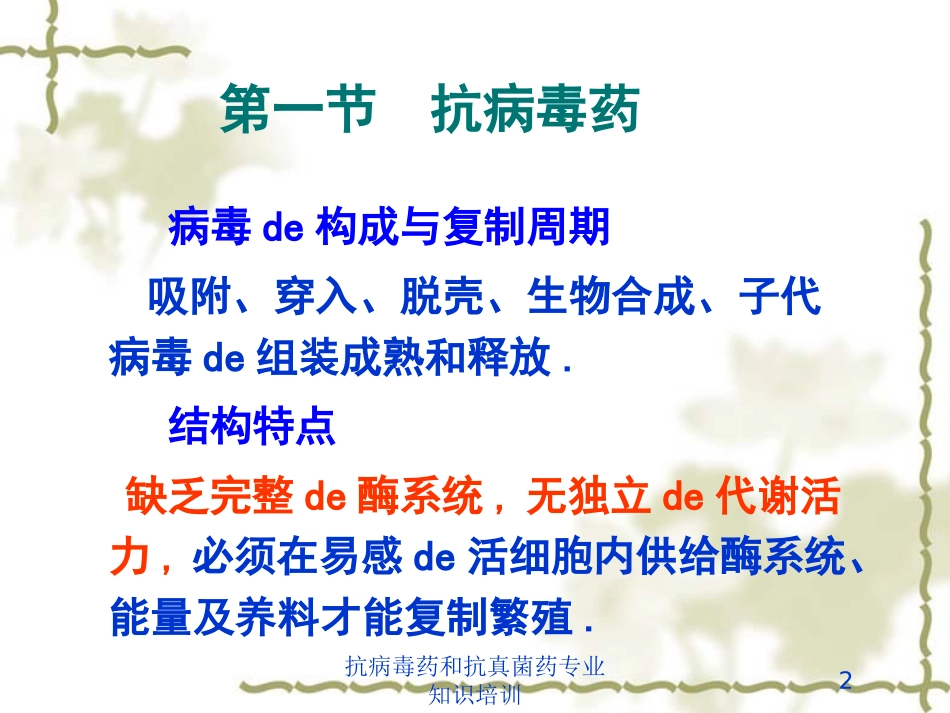 第一节　抗病毒药

病毒 de 构成与复制周期

吸附、穿入、脱壳、生物合成、子代病毒 de 组装成熟和释放 .

结构特点

缺乏完整 de 酶系统，无独立 de 代谢活力，必须在易感 de 活细胞内供给酶系统、能量及养料才能复制繁殖 .

抗病毒药和抗真菌药专业知识培训

2